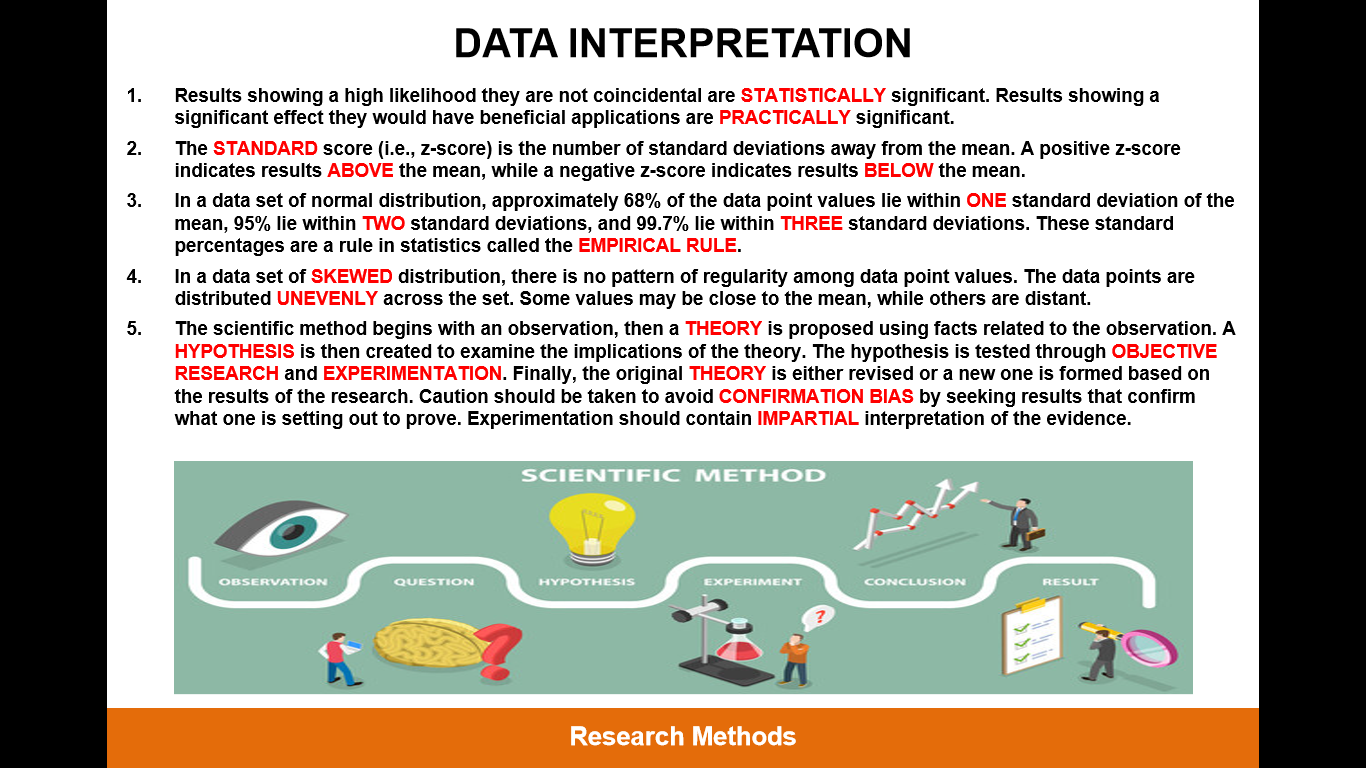 DATA INTERPRETATION

1. Results showing a high likelihood they are not coincidental are STATISTICALLY significant. Results showing a significant effect they would have beneficial applications are PRACTICALLY significant.

2. The STANDARD score (i.e., z-score) is the number of standard deviations away from the mean. A positive z-score indicates results ABOVE the mean, while a negative z-score indicates results BELOW the mean.

3. In a data set of normal distribution, approximately 68% of the data point values lie within ONE standard deviation of the mean, 95% lie within TWO standard deviations, and 99.7% lie within THREE standard deviations. These standard percentages are a rule in statistics called the EMPIRICAL RULE.

4. In a data set of SKEWED distribution, there is no pattern of regularity among data point values. The data points are distributed UNEVENLY across the set. Some values may be close to the mean, while others are distant.

5. The scientific method begins with an observation, then a THEORY is proposed using facts related to the observation. A HYPOTHESIS is then created to examine the implications of the theory. The hypothesis is tested through OBJECTIVE RESEARCH and EXPERIMENTATION. Finally, the original THEORY is either revised or a new one is formed based on the results of the research. Caution should be taken to avoid CONFIRMATION BIAS by seeking results that confirm what one is setting out to prove. Experimentation should contain IMPARTIAL interpretation of the evidence.

SCIENTIFIC METHOD

OBSERVATION QUESTION HYPOTHESIS EXPERIMENT CONCLUSION RESULT

Research Methods